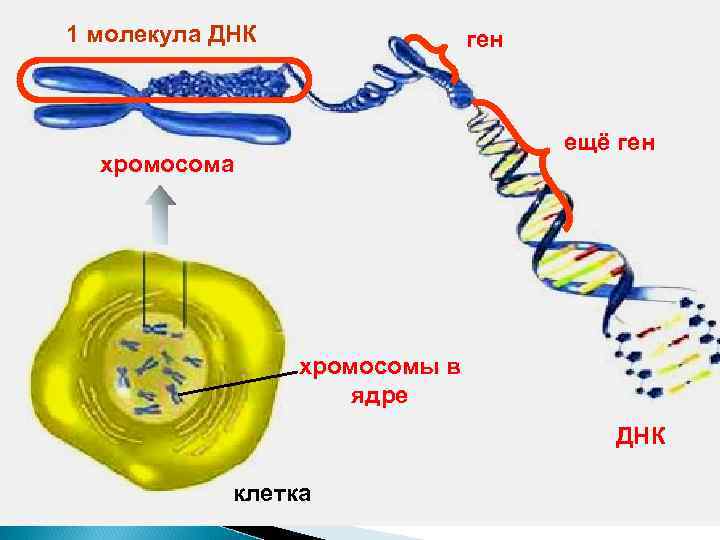 1 молекула ДНК

ген

ещё ген

хромосома

хромосомы в ядре

ДНК

клетка